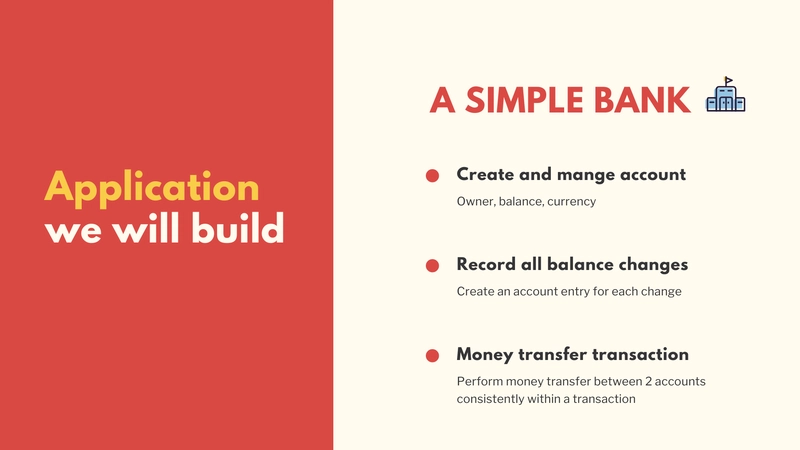 Application
we will build

A SIMPLE BANK

Create and mange account
Owner, balance, currency

Record all balance changes
Create an account entry for each change

Money transfer transaction
Perform money transfer between 2 accounts consistently within a transaction